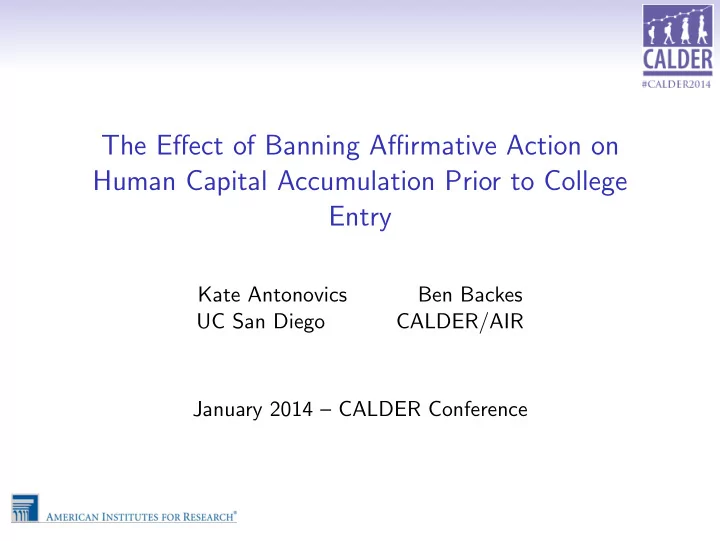 CALDER
#CALDER2014

The Effect of Banning Affirmative Action on Human Capital Accumulation Prior to College Entry

Kate Antonovics
UC San Diego

Ben Backes
CALDER/AIR

January 2014 – CALDER Conference

AMERICAN INSTITUTES FOR RESEARCH®